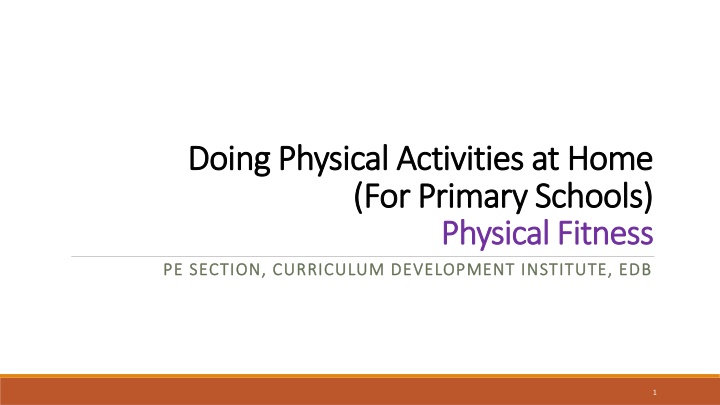 Doing Physical Activities at Home
(For Primary Schools)
Physical Fitness

PE SECTION, CURRICULUM DEVELOPMENT INSTITUTE, EDB

1